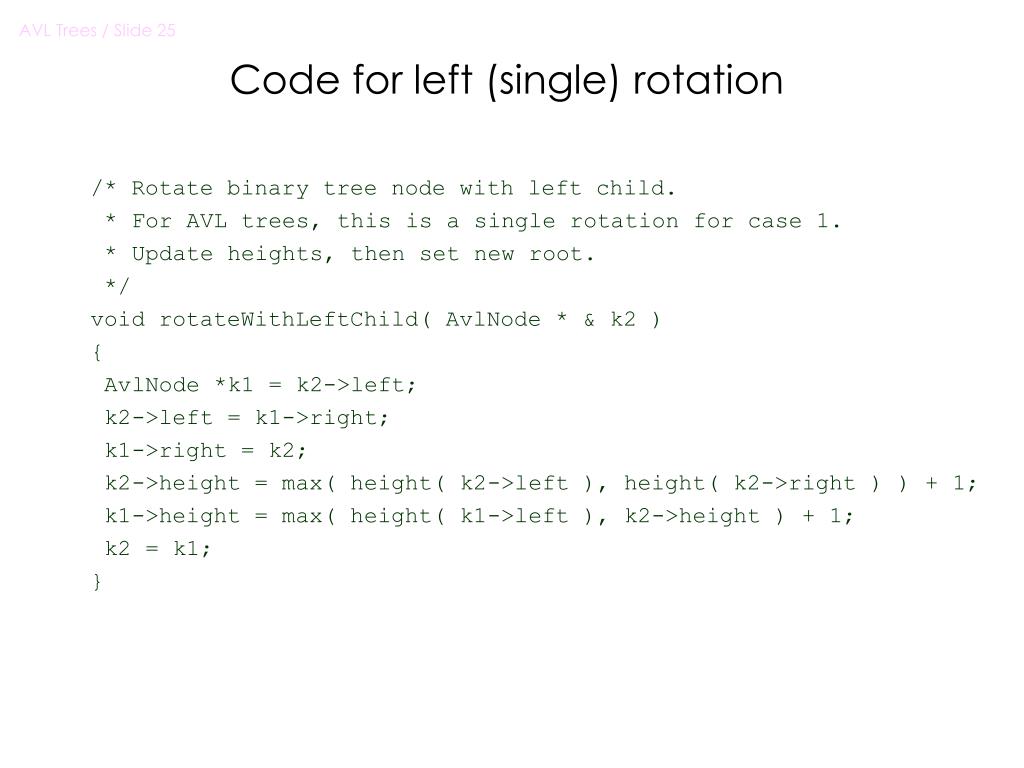 AVL Trees / Slide 25

Code for left (single) rotation

/* Rotate binary tree node with left child.
 * For AVL trees, this is a single rotation for case 1.
 * Update heights, then set new root.
 */
void rotateWithLeftChild( AvlNode * & k2 )
{
 AvlNode *k1 = k2->left;
 k2->left = k1->right;
 k1->right = k2;
 k2->height = max( height( k2->left ), height( k2->right ) ) + 1;
 k1->height = max( height( k1->left ), k2->height ) + 1;
 k2 = k1;
}